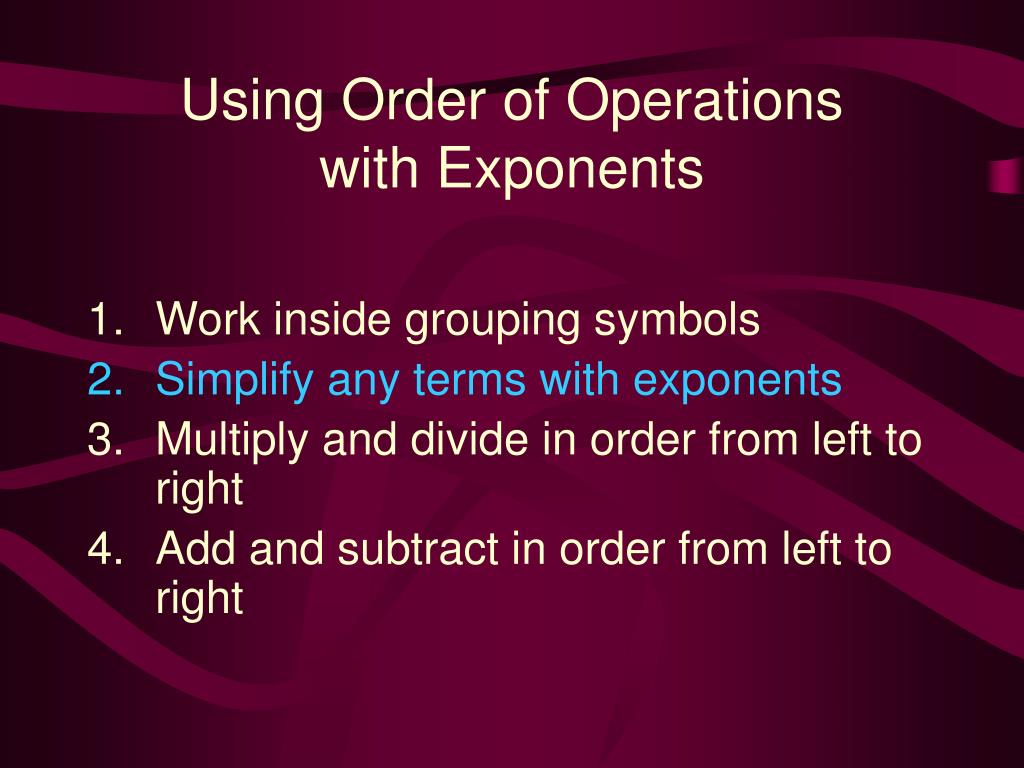 Using Order of Operations with Exponents

1. Work inside grouping symbols
2. Simplify any terms with exponents
3. Multiply and divide in order from left to right
4. Add and subtract in order from left to right